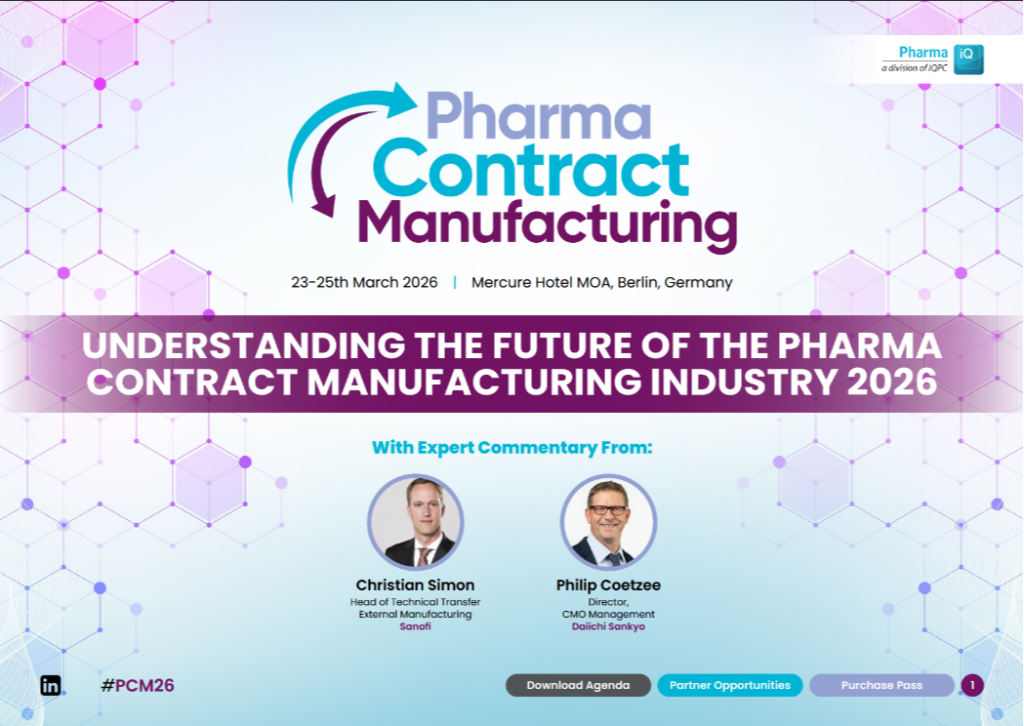 Pharma iQ
a division of IQPC

Pharma Contract Manufacturing

23-25th March 2026 | Mercure Hotel MOA, Berlin, Germany

UNDERSTANDING THE FUTURE OF THE PHARMA CONTRACT MANUFACTURING INDUSTRY 2026

With Expert Commentary From:

Christian Simon
Head of Technical Transfer External Manufacturing
Sanofi

Philip Coetzee
Director, CMO Management
Daiichi Sankyo

in #PCM26

Download Agenda
Partner Opportunities
Purchase Pass
1